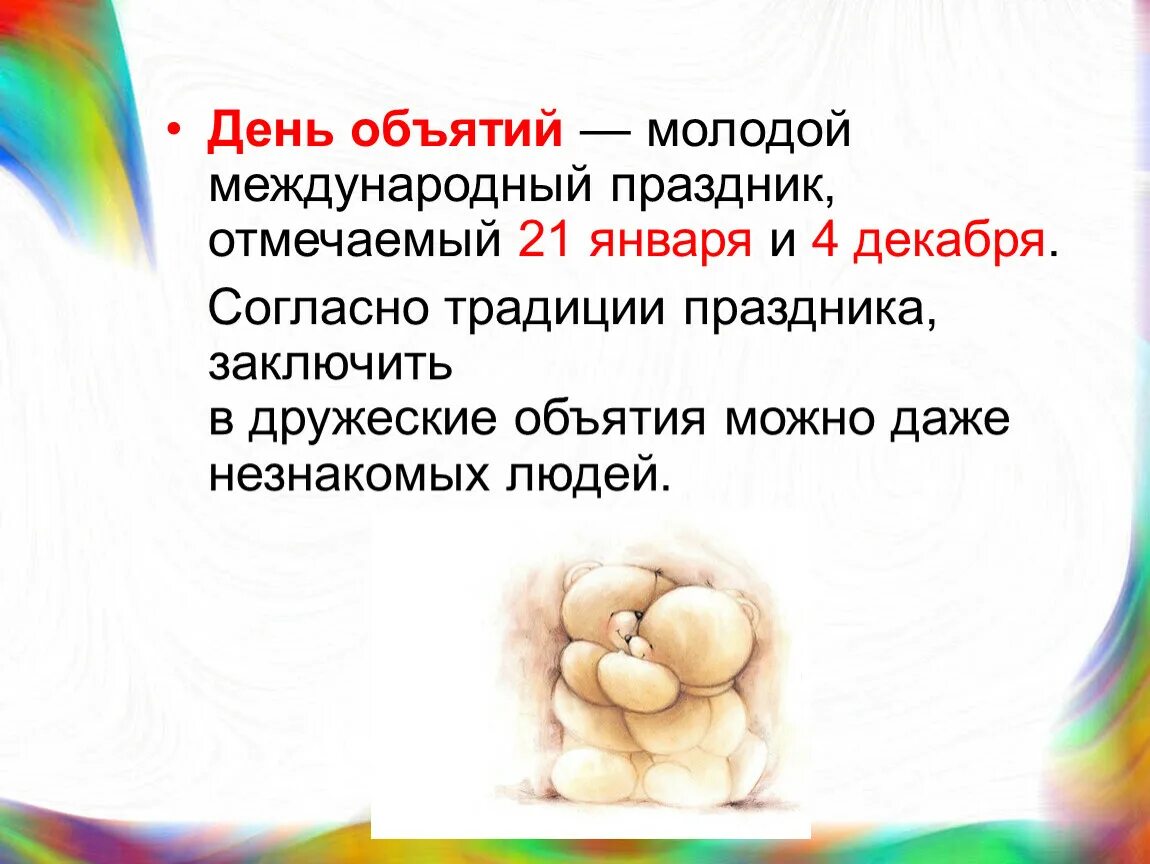 • День объятий — молодой международный праздник, отмечаемый 21 января и 4 декабря.

Согласно традиции праздника, заключить в дружеские объятия можно даже незнакомых людей.